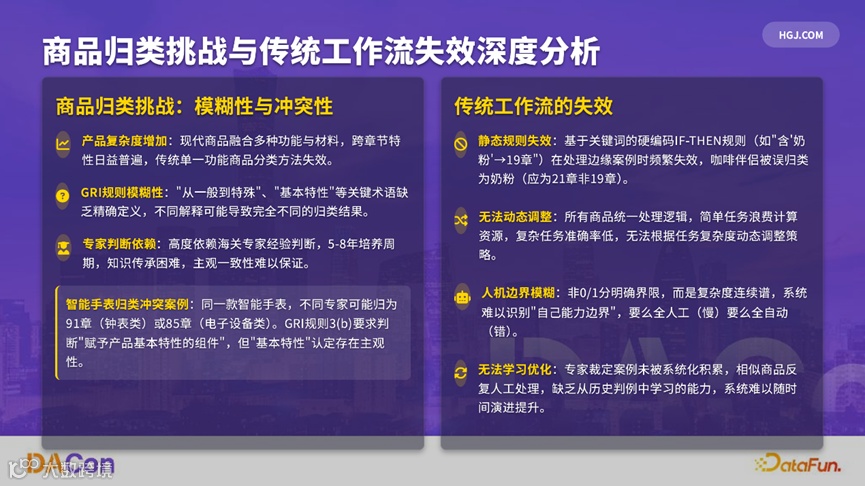 商品归类挑战与传统工作流失效深度分析

HGJ.COM

商品归类挑战：模糊性与冲突性

产品复杂度增加：现代商品融合多种功能与材料，跨章节特性日益普遍，传统单一功能商品分类方法失效。

GRI规则模糊性："从一般到特殊"、"基本特性"等关键术语缺乏精确定义，不同解释可能导致完全不同的归类结果。

专家判断依赖：高度依赖海关专家经验判断，5-8年培养周期，知识传承困难，主观一致性难以保证。

智能手表归类冲突案例：同一款智能手表，不同专家可能归为91章（钟表类）或85章（电子设备类）。GRI规则3(b)要求判断"赋予产品基本特性的组件"，但"基本特性"认定存在主观性。

传统工作流的失效

静态规则失效：基于关键词的硬编码IF-THEN规则（如"含'奶粉'→19章"）在处理边缘案例时频繁失效，咖啡伴侣被误归类为奶粉（应为21章非19章）。

无法动态调整：所有商品统一处理逻辑，简单任务浪费计算资源，复杂任务准确率低，无法根据任务复杂度动态调整策略。

人机边界模糊：非0/1分明确界限，而是复杂度连续谱，系统难以识别"自己能力边界"，要么全人工（慢）要么全自动（错）。

无法学习优化：专家裁定案例未被系统化积累，相似商品反复人工处理，缺乏从历史判例中学习的能力，系统难以随时间演进提升。

DACon

大数跨境

DataFun.